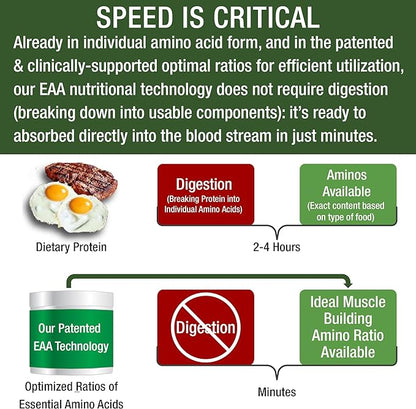 SPEED IS CRITICAL

Already in individual amino acid form, and in the patented & clinically-supported optimal ratios for efficient utilization, our EAA nutritional technology does not require digestion (breaking down into usable components): it's ready to absorbed directly into the blood stream in just minutes.

Dietary Protein

Digestion
(Breaking Protein into Individual Amino Acids)

Aminos Available
(Exact content based on type of food)

2-4 Hours

Our Patented EAA Technology

Optimized Ratios of Essential Amino Acids

Digestion

Ideal Muscle Building Amino Ratio Available

Minutes